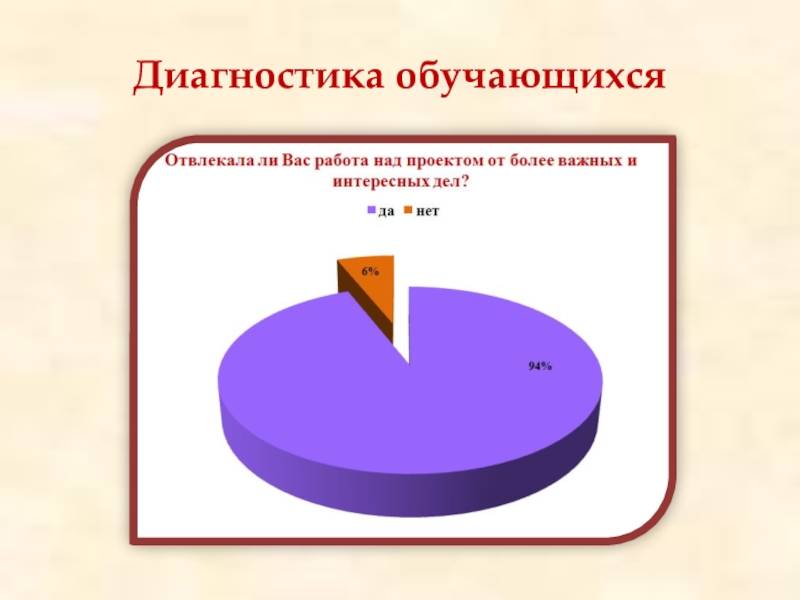 Диагностика обучающихся

Отвлекала ли Вас работа над проектом от более важных и интересных дел?

да нет

6%

94%